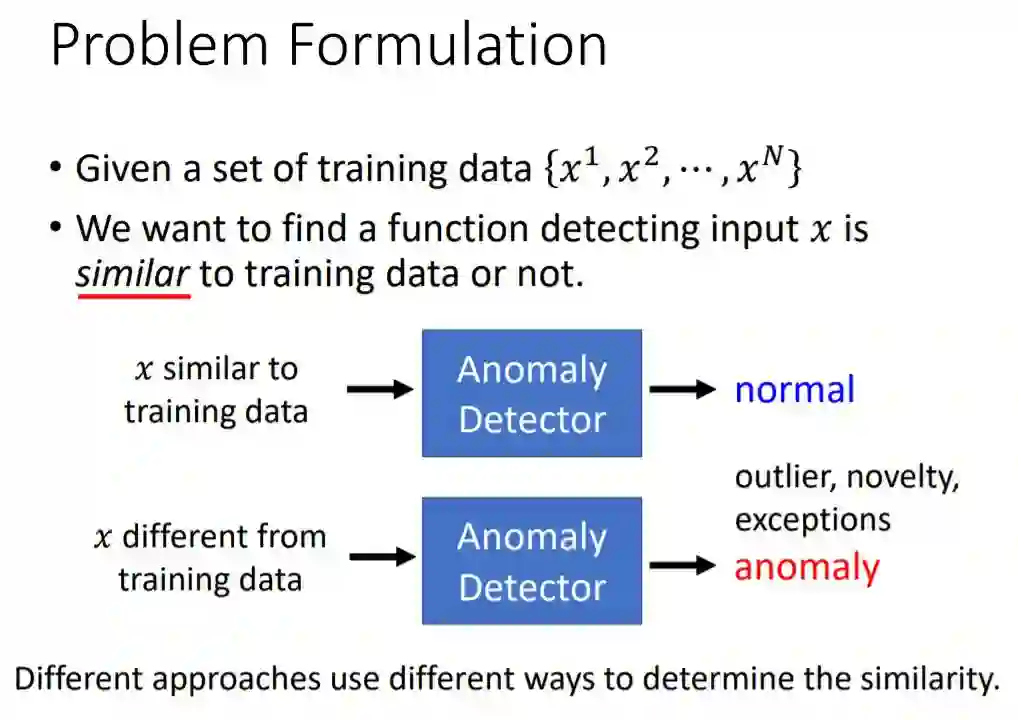 Problem Formulation

• Given a set of training data $\{x^1, x^2, \cdots, x^N\}$

• We want to find a function detecting input $x$ is similar to training data or not.

$x$ similar to training data

Anomaly Detector

normal

$x$ different from training data

Anomaly Detector

outlier, novelty, exceptions

anomaly

Different approaches use different ways to determine the similarity.